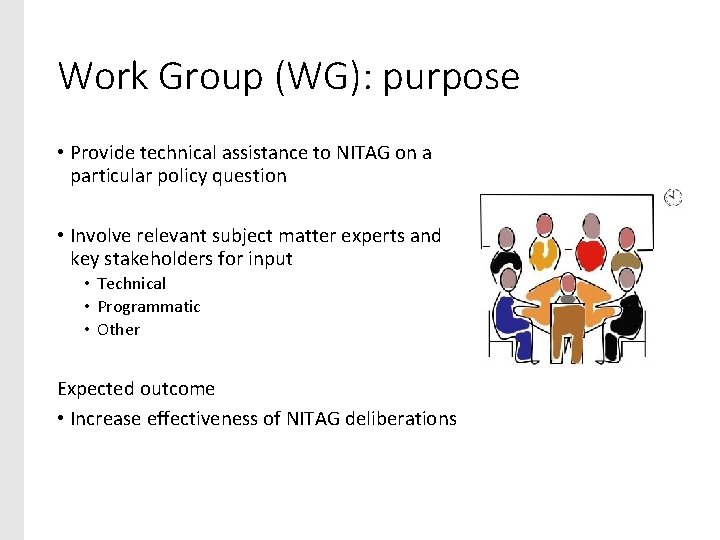 Work Group (WG): purpose

• Provide technical assistance to NITAG on a particular policy question

• Involve relevant subject matter experts and key stakeholders for input
• Technical
• Programmatic
• Other

Expected outcome

• Increase effectiveness of NITAG deliberations